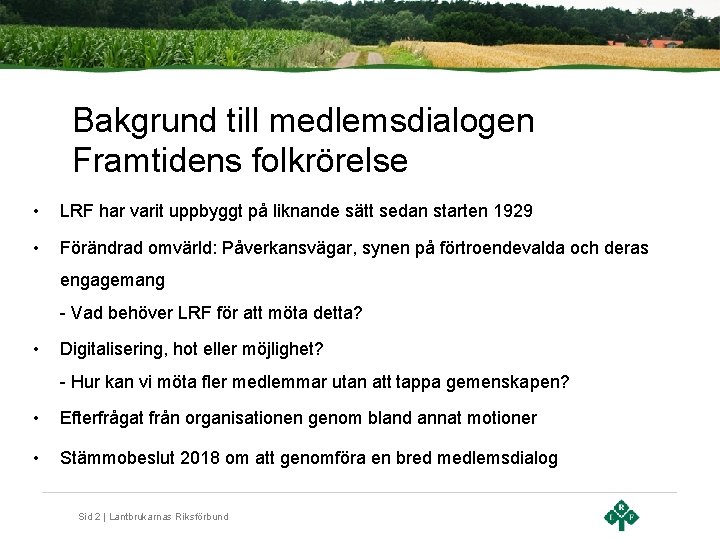 Bakgrund till medlemsdialogen
Framtidens folkrörelse

• LRF har varit uppbyggt på liknande sätt sedan starten 1929

• Förändrad omvärld: Påverkansvägar, synen på förtroendevalda och deras engagemang
- Vad behöver LRF för att möta detta?

• Digitalisering, hot eller möjlighet?
- Hur kan vi möta fler medlemmar utan att tappa gemenskapen?

• Efterfrågat från organisationen genom bland annat motioner

• Stämmobeslut 2018 om att genomföra en bred medlemsdialog

Sid 2 | Lantbrukarnas Riksförbund

L R F